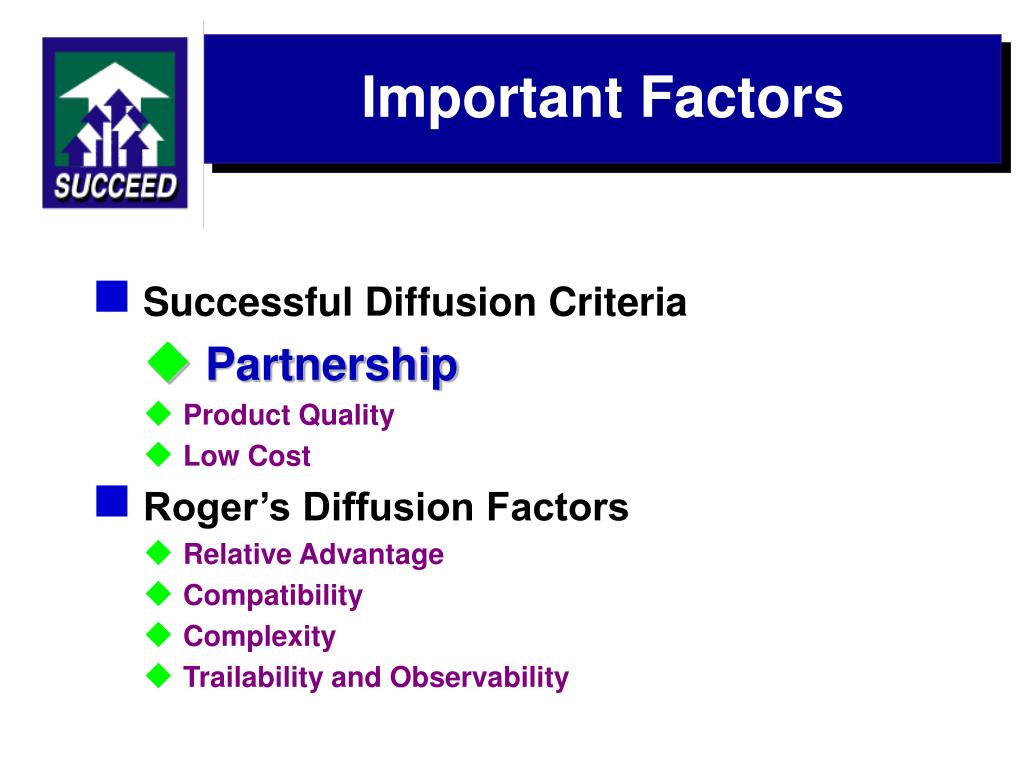 SUCCEED

Important Factors

Successful Diffusion Criteria

Partnership

Product Quality

Low Cost

Roger’s Diffusion Factors

Relative Advantage

Compatibility

Complexity

Trailability and Observability